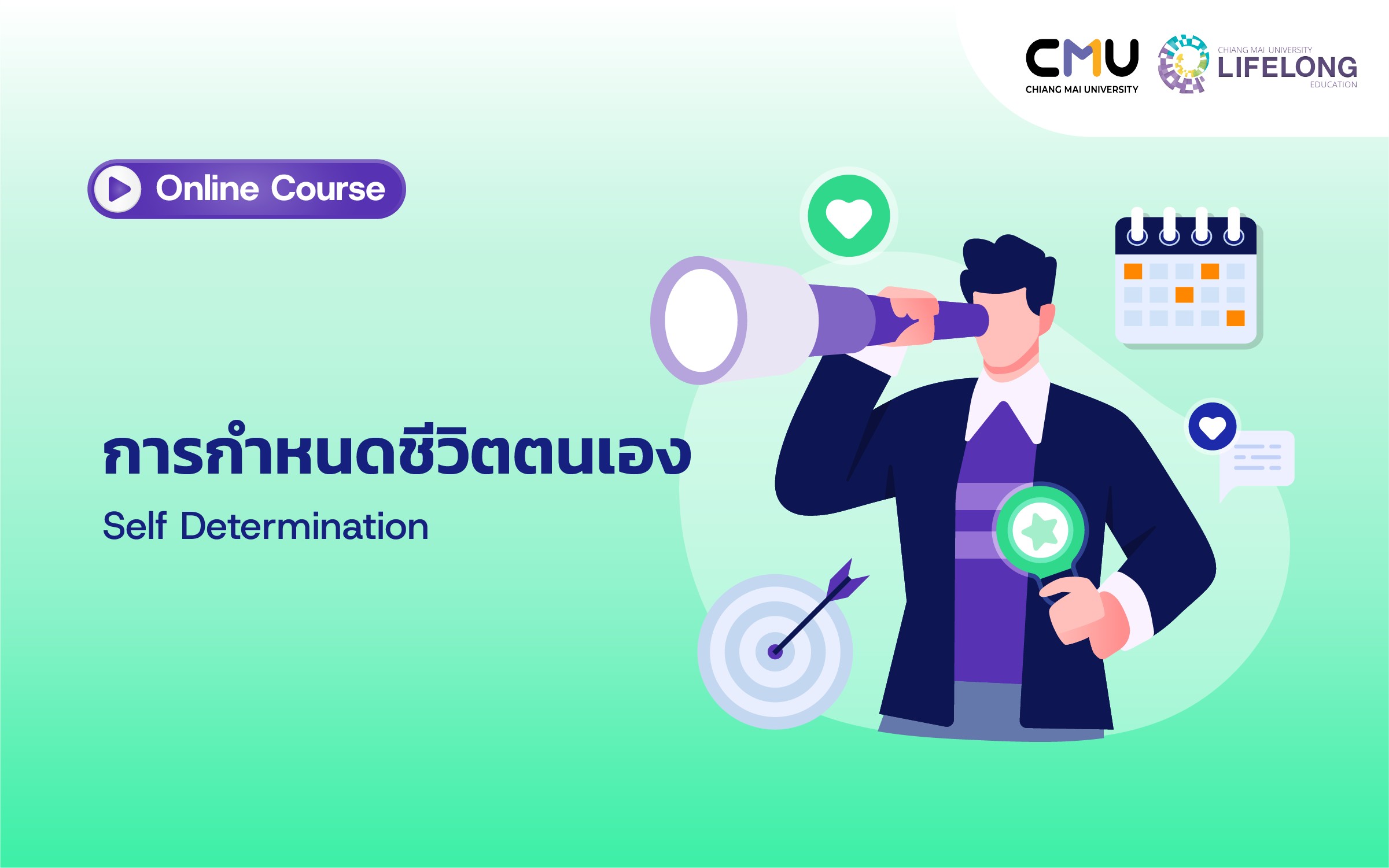 CMU
CHIANG MAI UNIVERSITY

CHIANG MAI UNIVERSITY
LIFELONG
EDUCATION

Online Course

การกำหนดชีวิตตนเอง

Self Determination